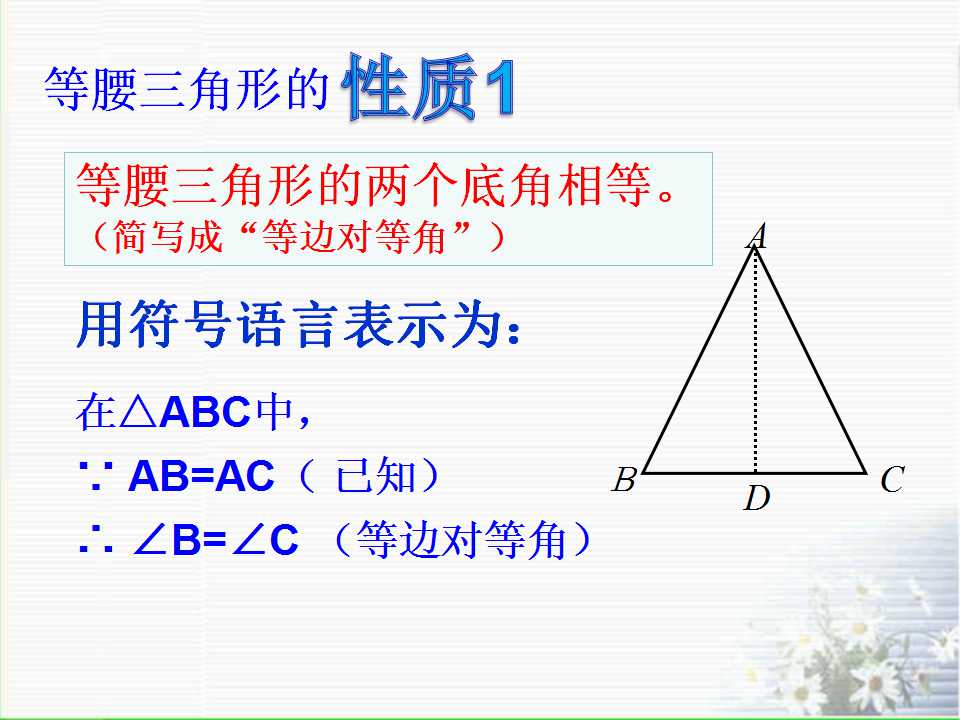 等腰三角形的性质1

等腰三角形的两个底角相等。
（简写成“等边对等角”）

用符号语言表示为：

在$\triangle ABC$中，
$\because AB=AC$（已知）
$\therefore \angle B=\angle C$（等边对等角）

A
B
D
C